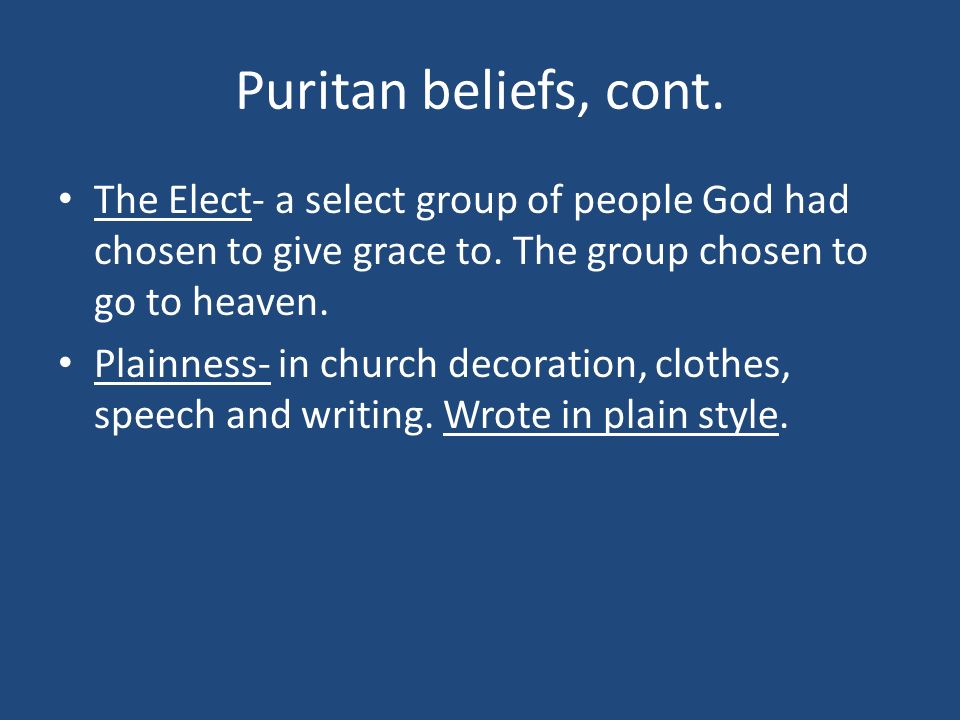 Puritan beliefs, cont.

• The Elect- a select group of people God had chosen to give grace to. The group chosen to go to heaven.

• Plainness- in church decoration, clothes, speech and writing. Wrote in plain style.